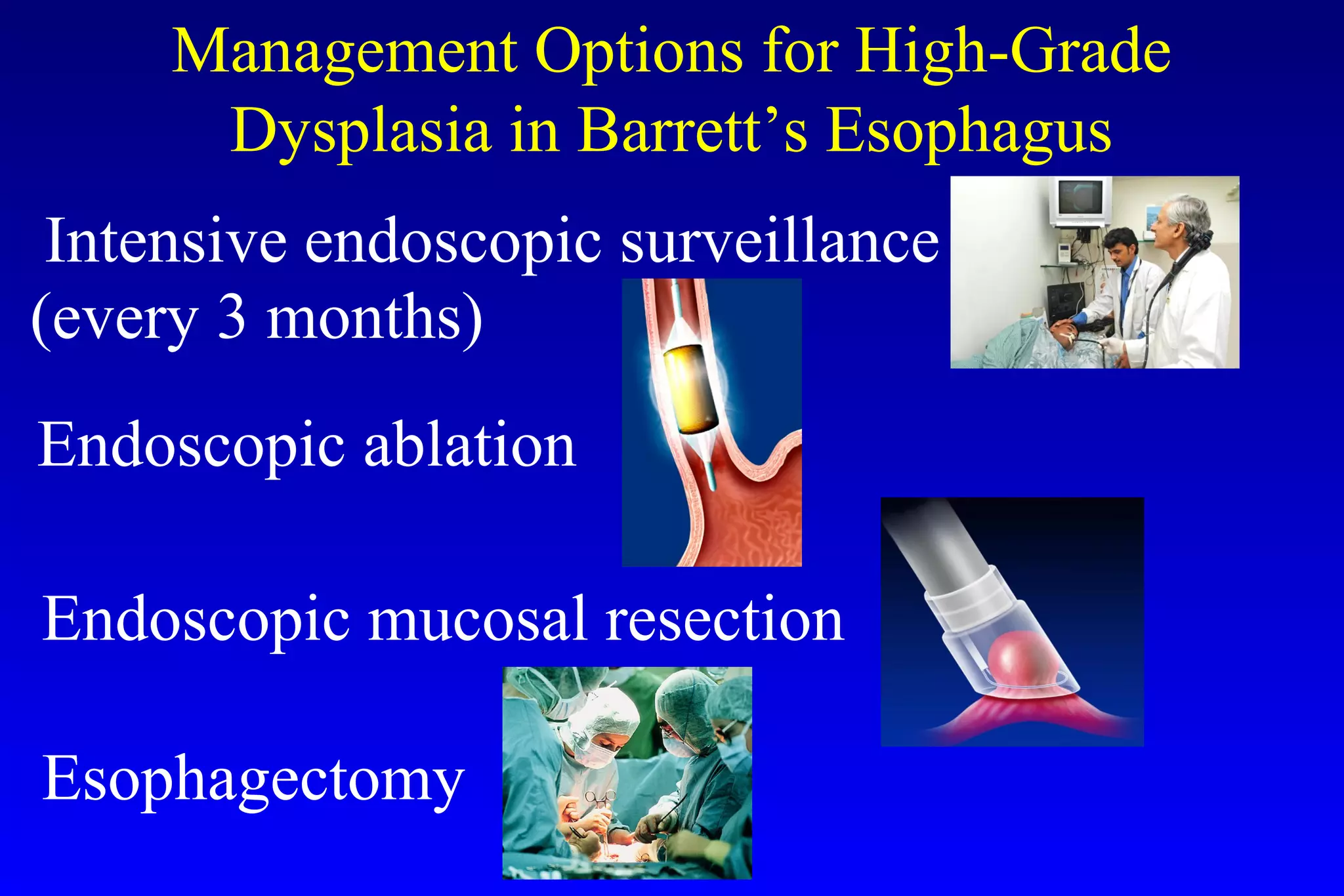 Management Options for High-Grade Dysplasia in Barrett's Esophagus

Intensive endoscopic surveillance (every 3 months)

Endoscopic ablation

Endoscopic mucosal resection

Esophagectomy